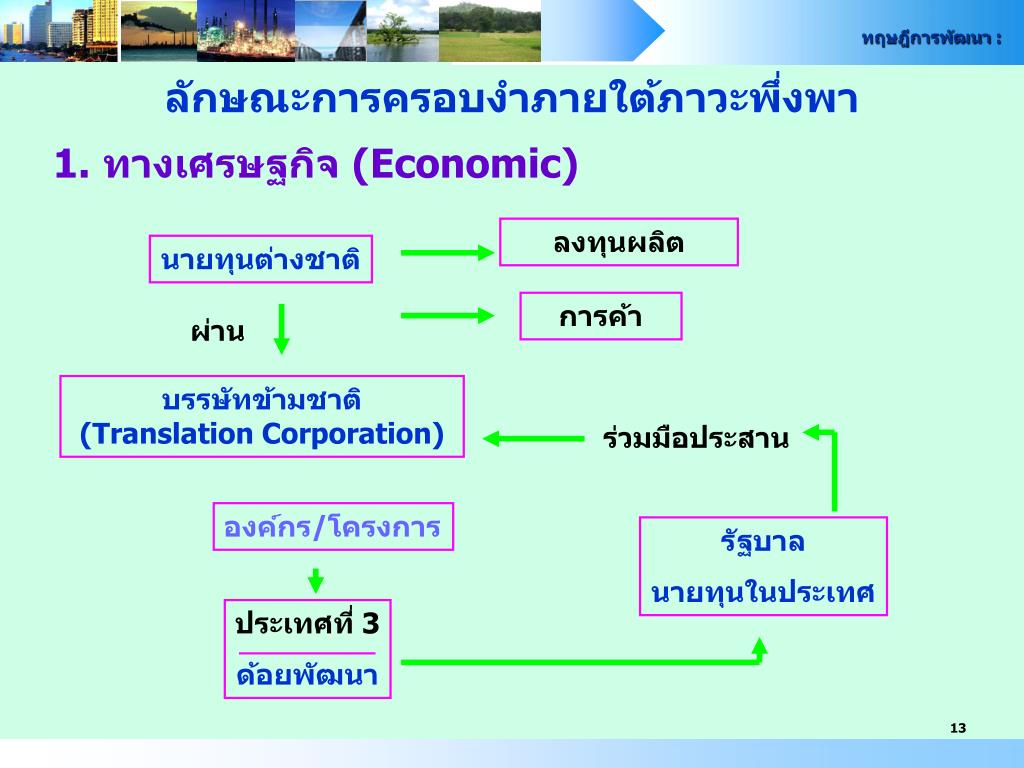 ทฤษฎีการพัฒนา :

ลักษณะการครอบงำภายใต้ภาวะพึ่งพา

1. ทางเศรษฐกิจ (Economic)

นายทุนต่างชาติ

ลงทุนผลิต

การค้า

ผ่าน

บรรษัทข้ามชาติ
(Translation Corporation)

ร่วมมือประสาน

องค์กร/โครงการ

รัฐบาล
นายทุนในประเทศ

ประเทศที่ 3
ด้อยพัฒนา

13